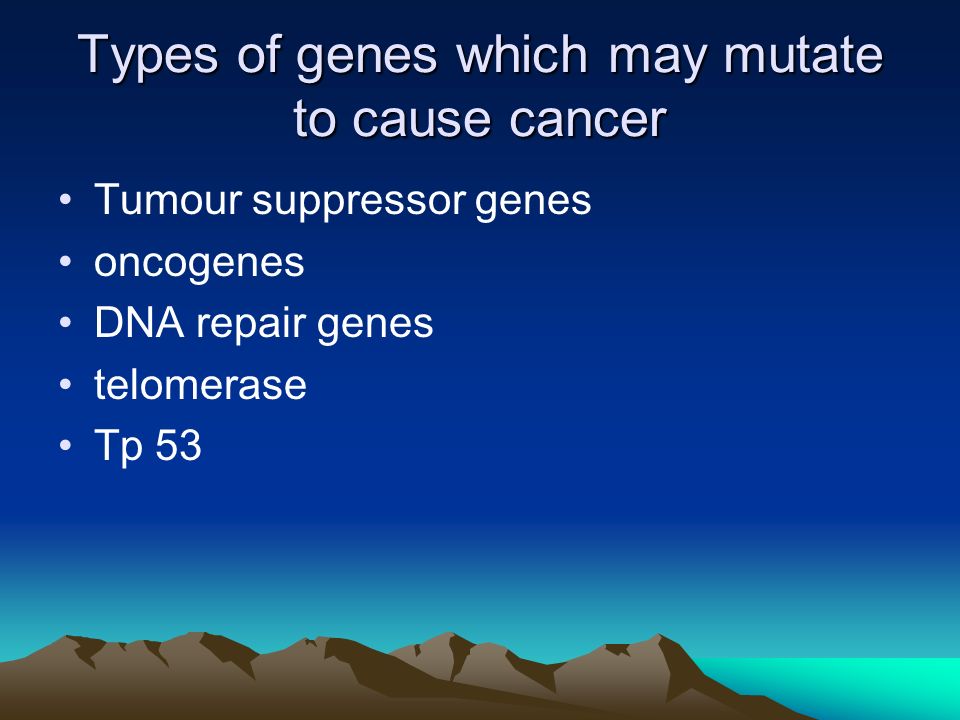 Types of genes which may mutate to cause cancer

• Tumour suppressor genes
• oncogenes
• DNA repair genes
• telomerase
• Tp 53